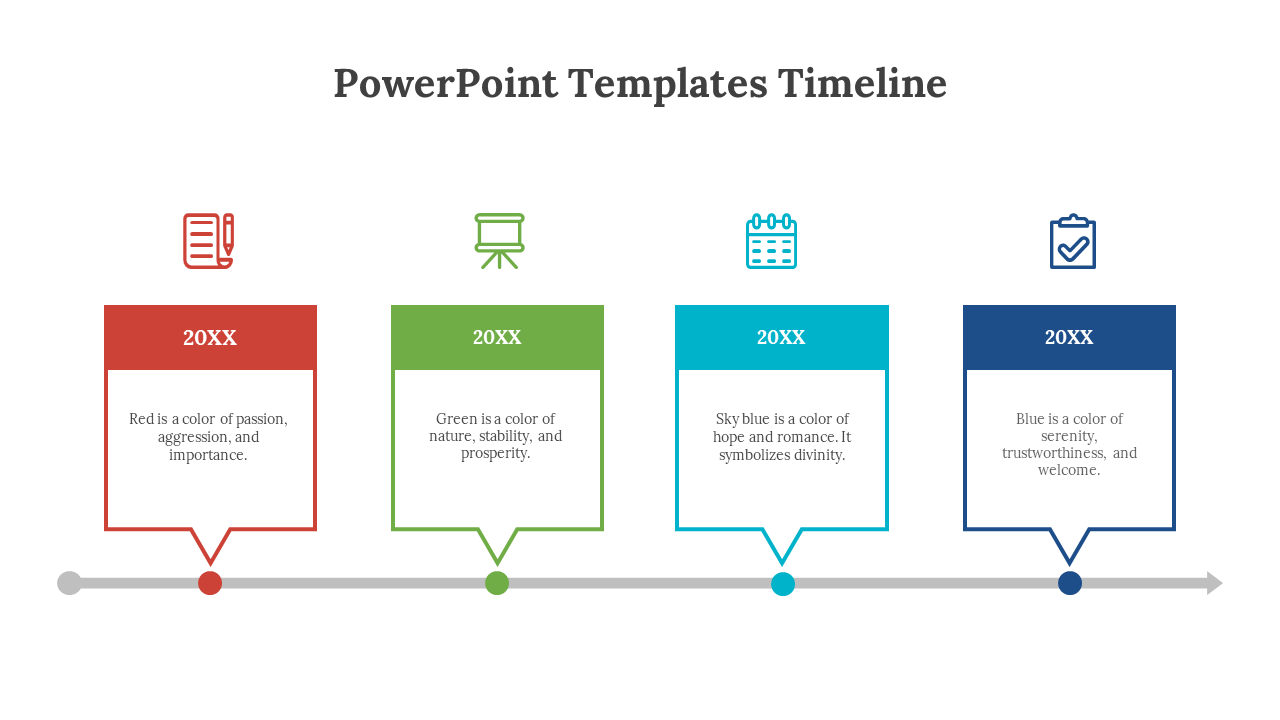 PowerPoint Templates Timeline

20XX

Red is a color of passion, aggression, and importance.

20XX

Green is a color of nature, stability, and prosperity.

20XX

Sky blue is a color of hope and romance. It symbolizes divinity.

20XX

Blue is a color of serenity, trustworthiness, and welcome.